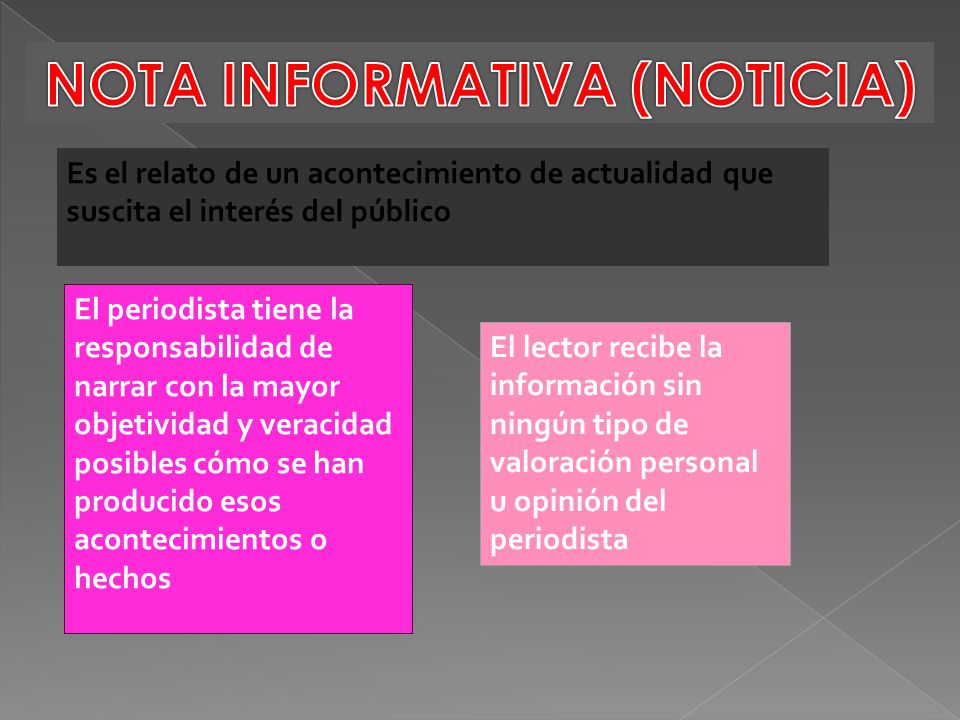 NOTA INFORMATIVA (NOTICIA)

Es el relato de un acontecimiento de actualidad que suscita el interés del público

El periodista tiene la responsabilidad de narrar con la mayor objetividad y veracidad posibles cómo se han producido esos acontecimientos o hechos

El lector recibe la información sin ningún tipo de valoración personal u opinión del periodista